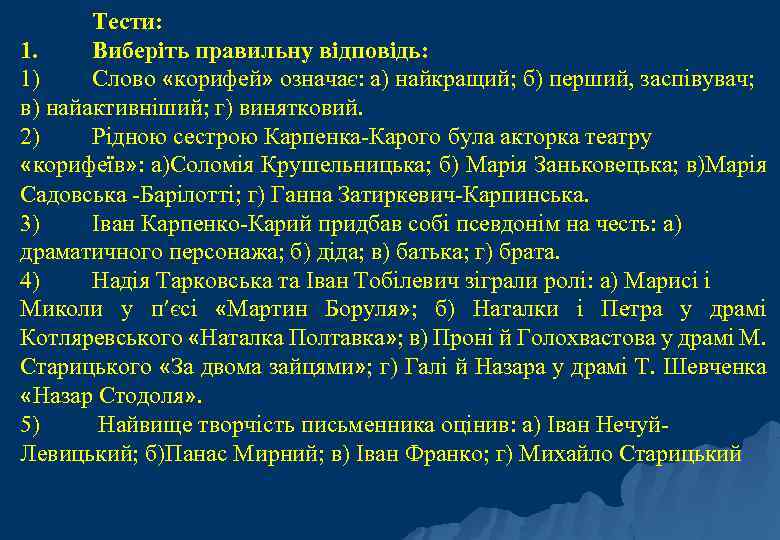 Тести:
1. Виберіть правильну відповідь:
1) Слово «корифей» означає: а) найкращий; б) перший, заспівувач; в) найактивніший; г) винятковий.
2) Рідною сестрою Карпенка-Карого була акторка театру «корифеїв»: а)Соломія Крушельницька; б) Марія Заньковецька; в)Марія Садовська -Барілотті; г) Ганна Затиркевич-Карпинська.
3) Іван Карпенко-Карий придбав собі псевдонім на честь: а) драматичного персонажа; б) діда; в) батька; г) брата.
4) Надія Тарковська та Іван Тобілевич зіграли ролі: а) Марисі і Миколи у п'єсі «Мартин Боруля»; б) Наталки і Петра у драмі Котляревського «Наталка Полтавка»; в) Проні й Голохвастова у драмі М. Старицького «За двома зайцями»; г) Галі й Назара у драмі Т. Шевченка «Назар Стодоля».
5) Найвище творчість письменника оцінив: а) Іван Нечуй-Левицький; б)Панас Мирний; в) Іван Франко; г) Михайло Старицький